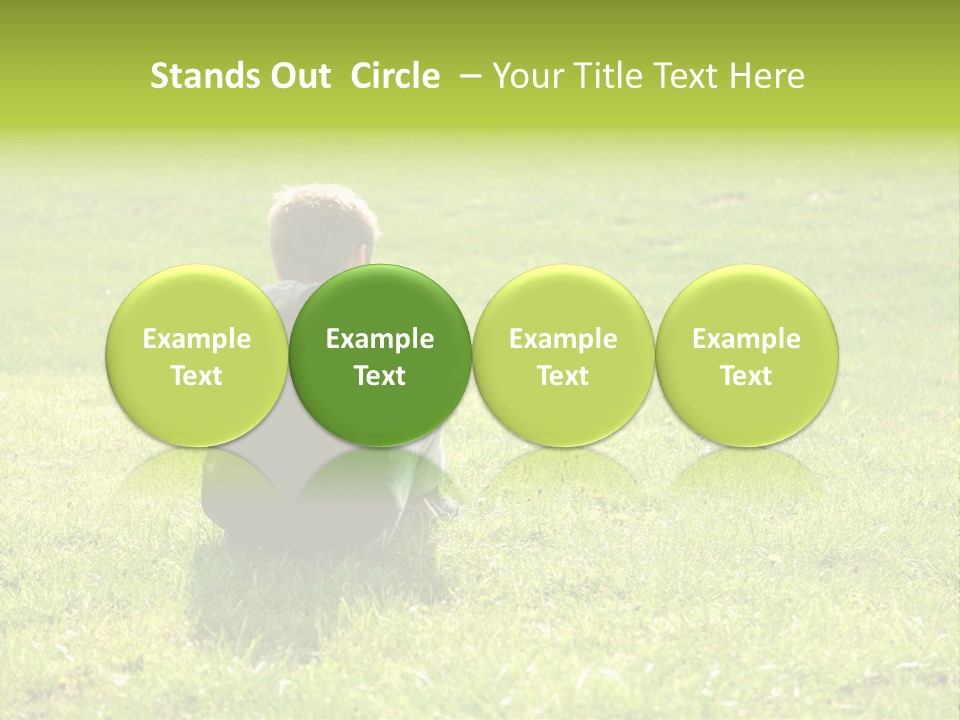 Stands Out Circle – Your Title Text Here

Example Text

Example Text

Example Text

Example Text